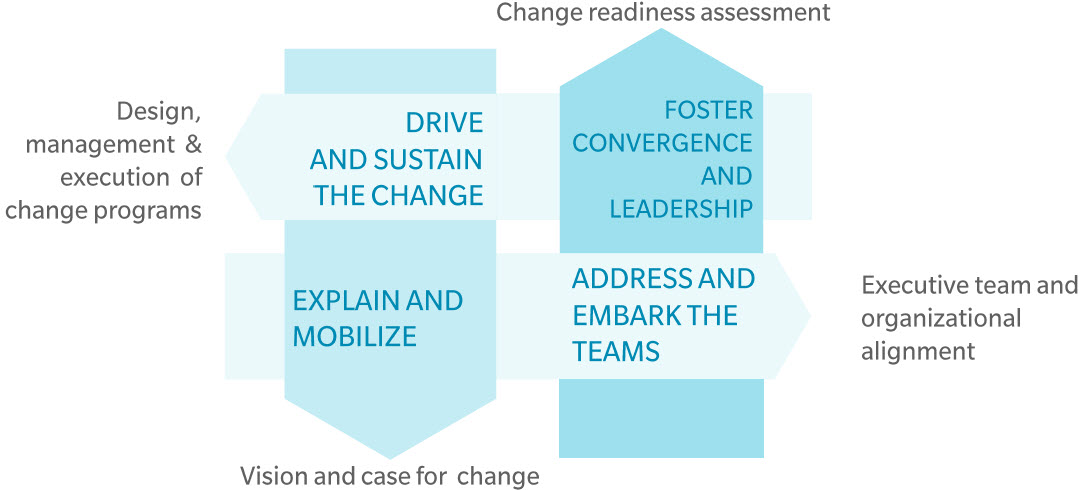 Change readiness assessment

Design, management & execution of change programs

DRIVE AND SUSTAIN THE CHANGE

FOSTER CONVERGENCE AND LEADERSHIP

EXPLAIN AND MOBILIZE

ADDRESS AND EMBARK THE TEAMS

Executive team and organizational alignment

Vision and case for change